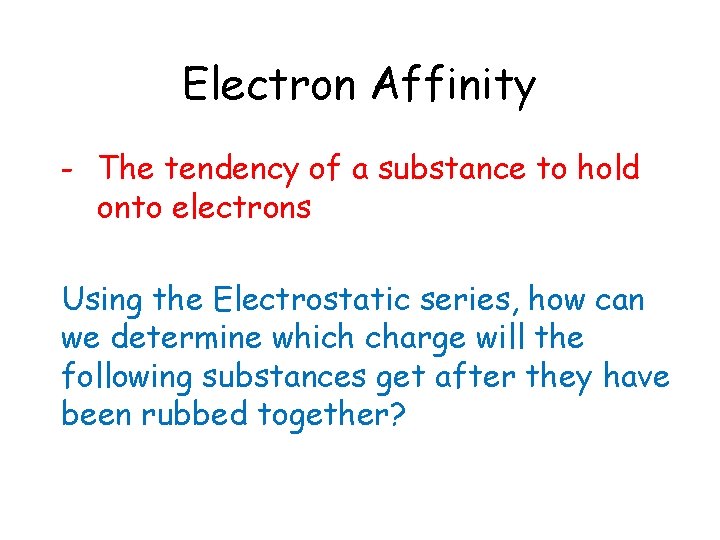 Electron Affinity

- The tendency of a substance to hold onto electrons

Using the Electrostatic series, how can we determine which charge will the following substances get after they have been rubbed together?